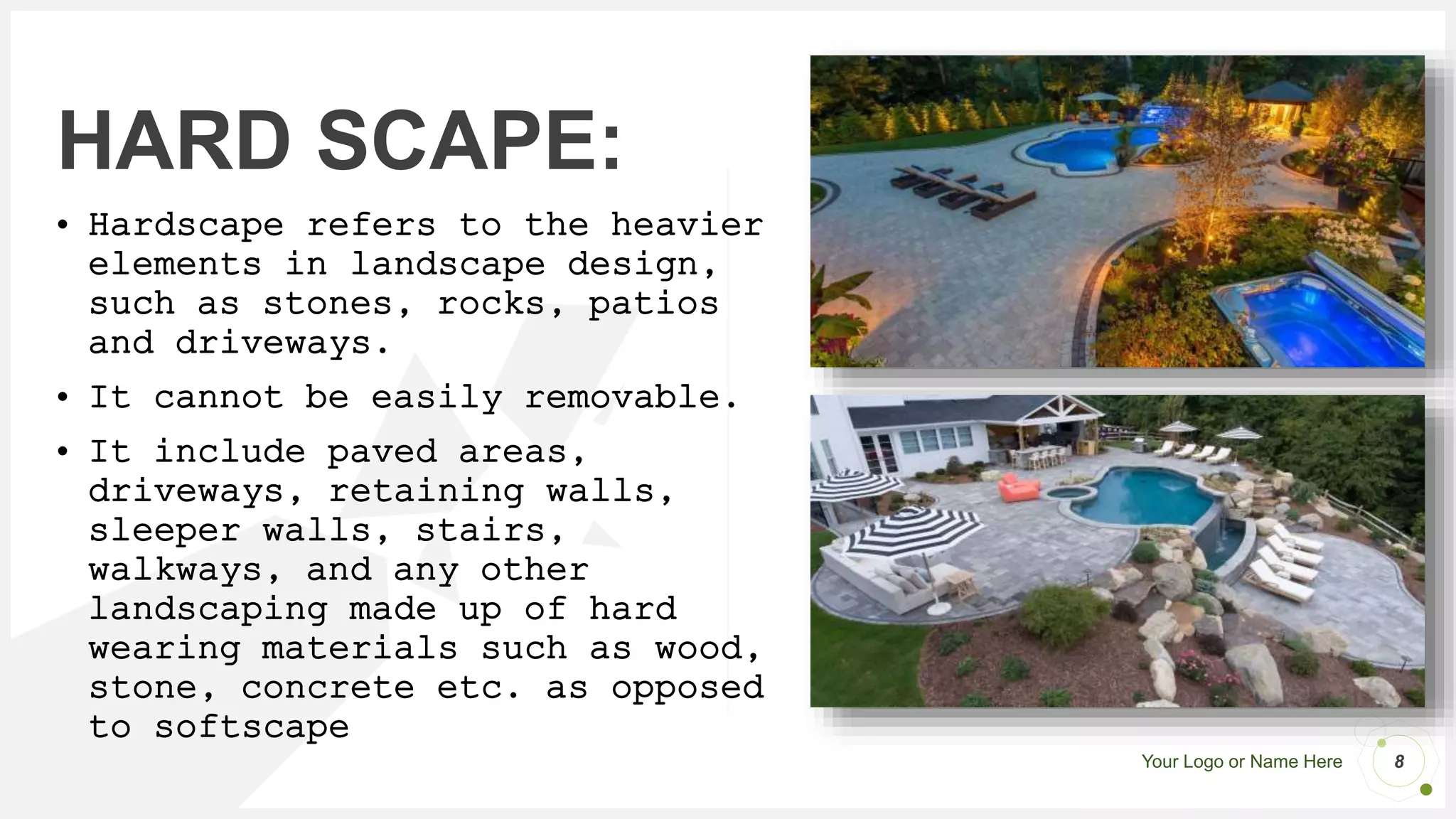 HARD SCAPE:

• Hardscape refers to the heavier elements in landscape design, such as stones, rocks, patios and driveways.

• It cannot be easily removable.

• It include paved areas, driveways, retaining walls, sleeper walls, stairs, walkways, and any other landscaping made up of hard wearing materials such as wood, stone, concrete etc. as opposed to softscape

Your Logo or Name Here

8